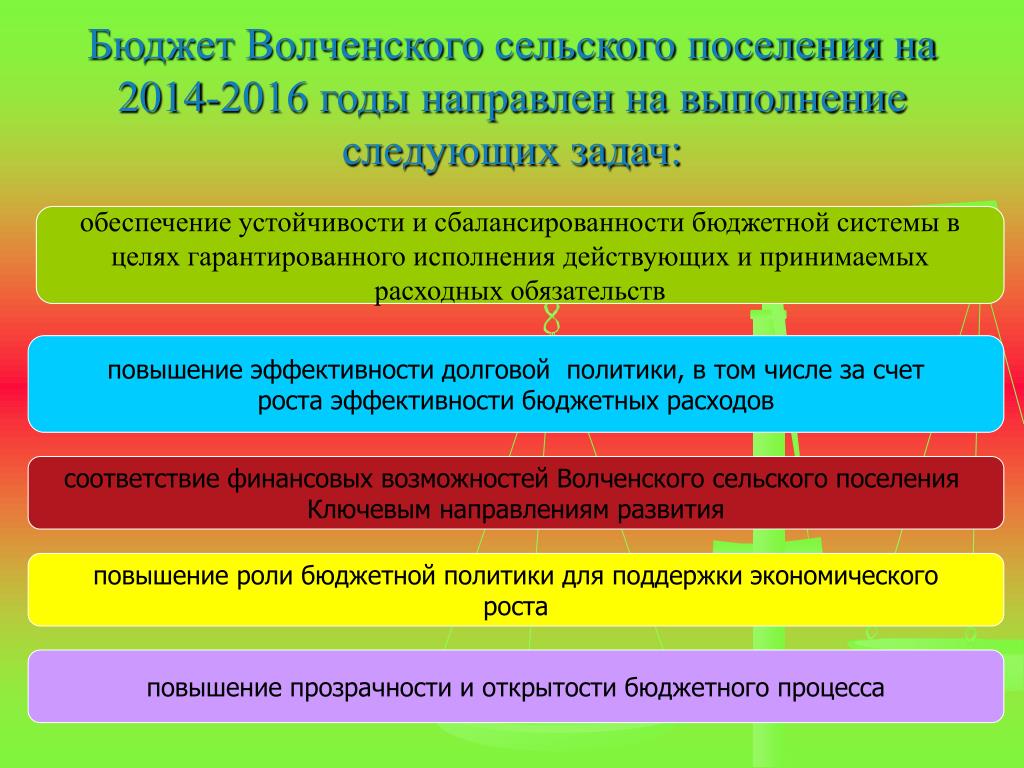 Бюджет Волченского сельского поселения на 2014-2016 годы направлен на выполнение следующих задач:

обеспечение устойчивости и сбалансированности бюджетной системы в целях гарантированного исполнения действующих и принимаемых расходных обязательств

повышение эффективности долговой политики, в том числе за счет роста эффективности бюджетных расходов

соответствие финансовых возможностей Волченского сельского поселения Ключевым направлениям развития

повышение роли бюджетной политики для поддержки экономического роста

повышение прозрачности и открытости бюджетного процесса